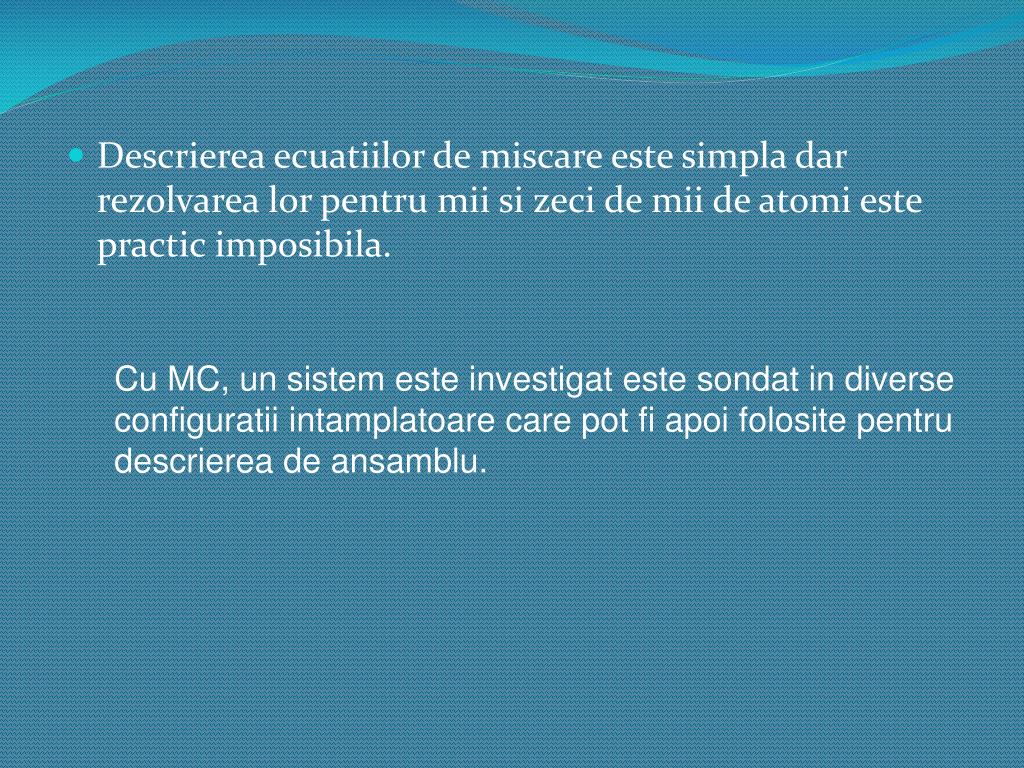 Descrierea ecuatiilor de miscare este simpla dar rezolvarea lor pentru mii si zeci de mii de atomi este practic imposibila.

Cu MC, un sistem este investigat este sondat in diverse configuratii intamplatoare care pot fi apoi folosite pentru descrierea de ansamblu.